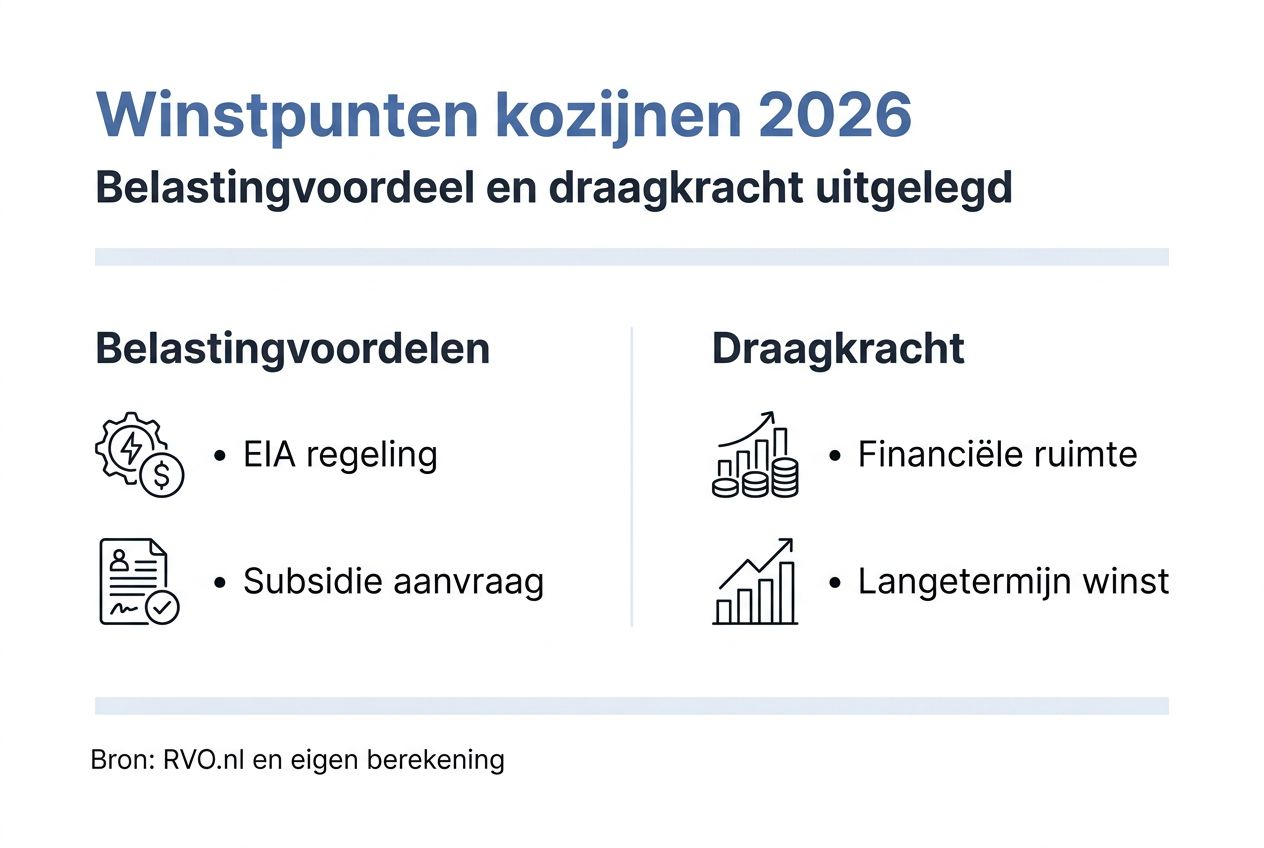 Winstpunten kozijnen 2026

Belastingvoordeel en draagkracht uitgelegd

Belastingvoordelen

• EIA regeling

• Subsidie aanvraag

Draagkracht

• Financiële ruimte

• Langetermijn winst

Bron: RVO.nl en eigen berekening